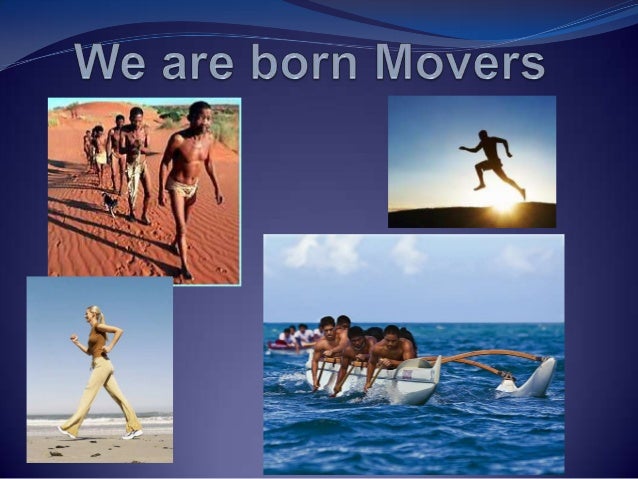 We are born Movers